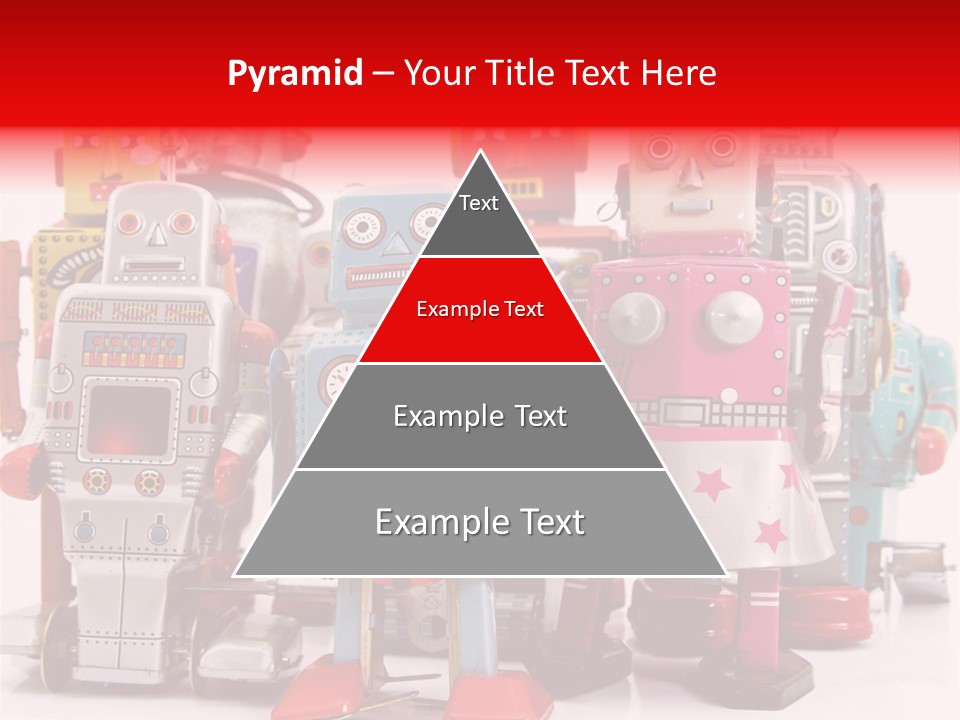 Pyramid – Your Title Text Here

Text

Example Text

Example Text

Example Text